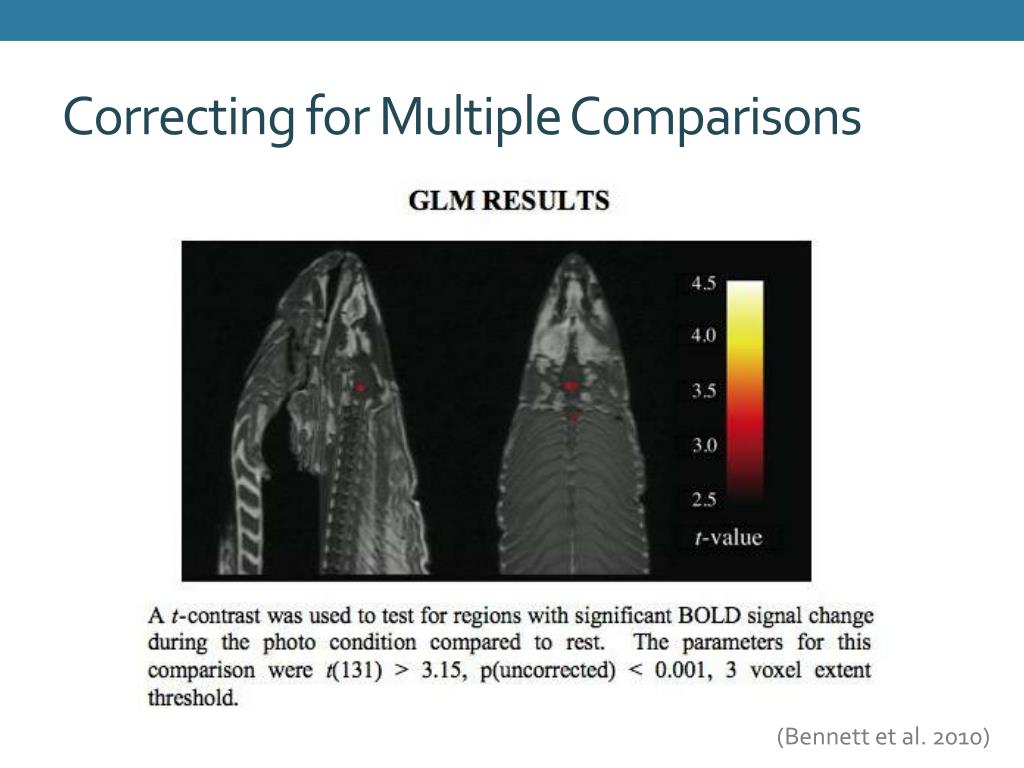 Correcting for Multiple Comparisons

GLM RESULTS

4.5
4.0
3.5
3.0
2.5
$t$-value

A $t$-contrast was used to test for regions with significant BOLD signal change during the photo condition compared to rest. The parameters for this comparison were $t(131) > 3.15$, p(uncorrected) < 0.001, 3 voxel extent threshold.

(Bennett et al. 2010)